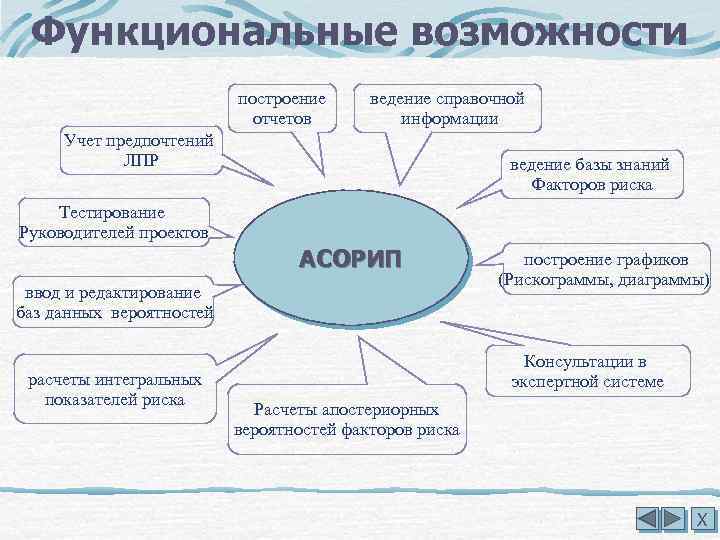 Функциональные возможности

построение отчетов

ведение справочной информации

Учет предпочтений ЛПР

ведение базы знаний Факторов риска

Тестирование Руководителей проектов

АСОРИП

построение графиков (Рискограммы, диаграммы)

ввод и редактирование баз данных вероятностей

Консультации в экспертной системе

расчеты интегральных показателей риска

Расчеты апостериорных вероятностей факторов риска

X